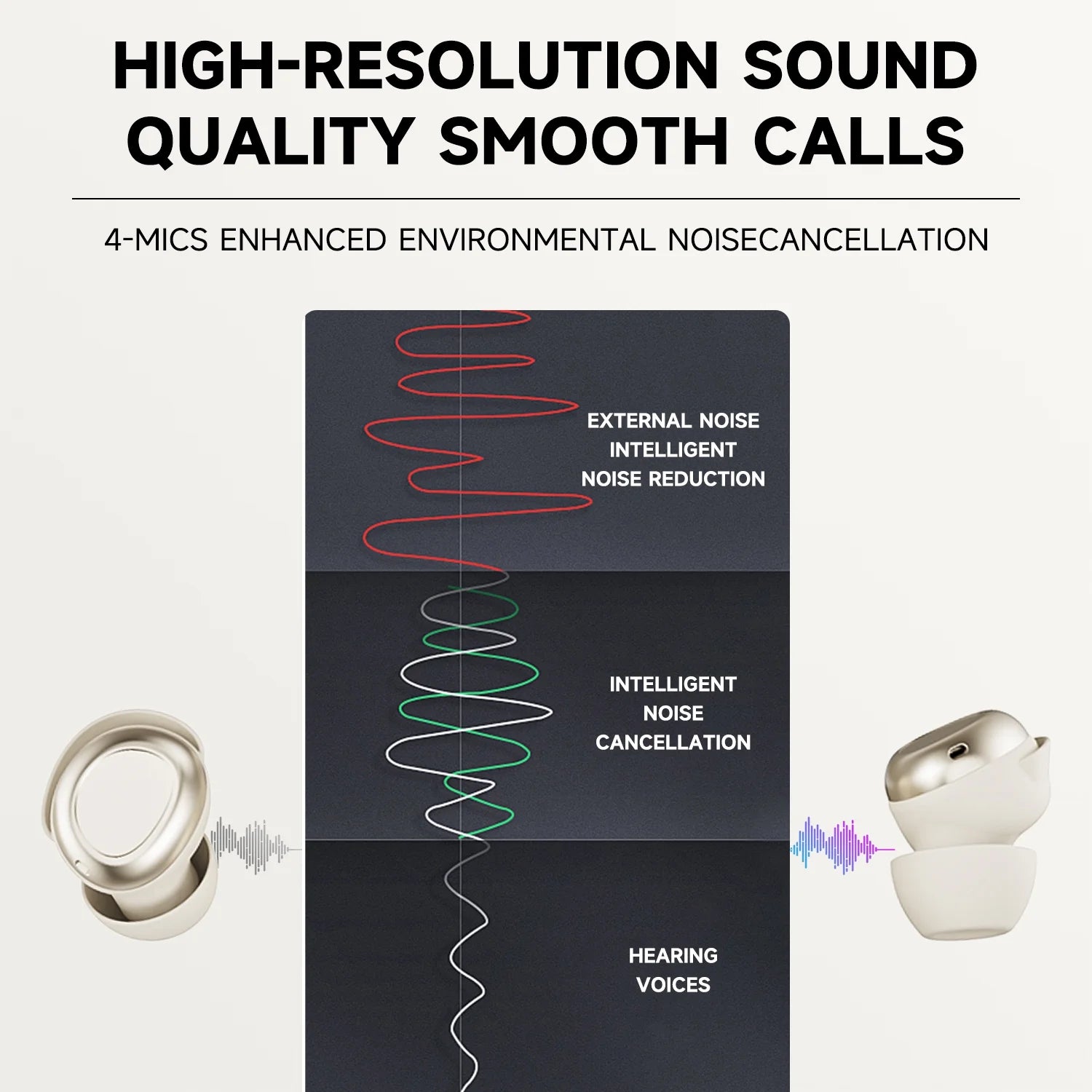 HIGH-RESOLUTION SOUND QUALITY SMOOTH CALLS

4-MICS ENHANCED ENVIRONMENTAL NOISECANCELLATION

EXTERNAL NOISE INTELLIGENT NOISE REDUCTION

INTELLIGENT NOISE CANCELLATION

HEARING VOICES